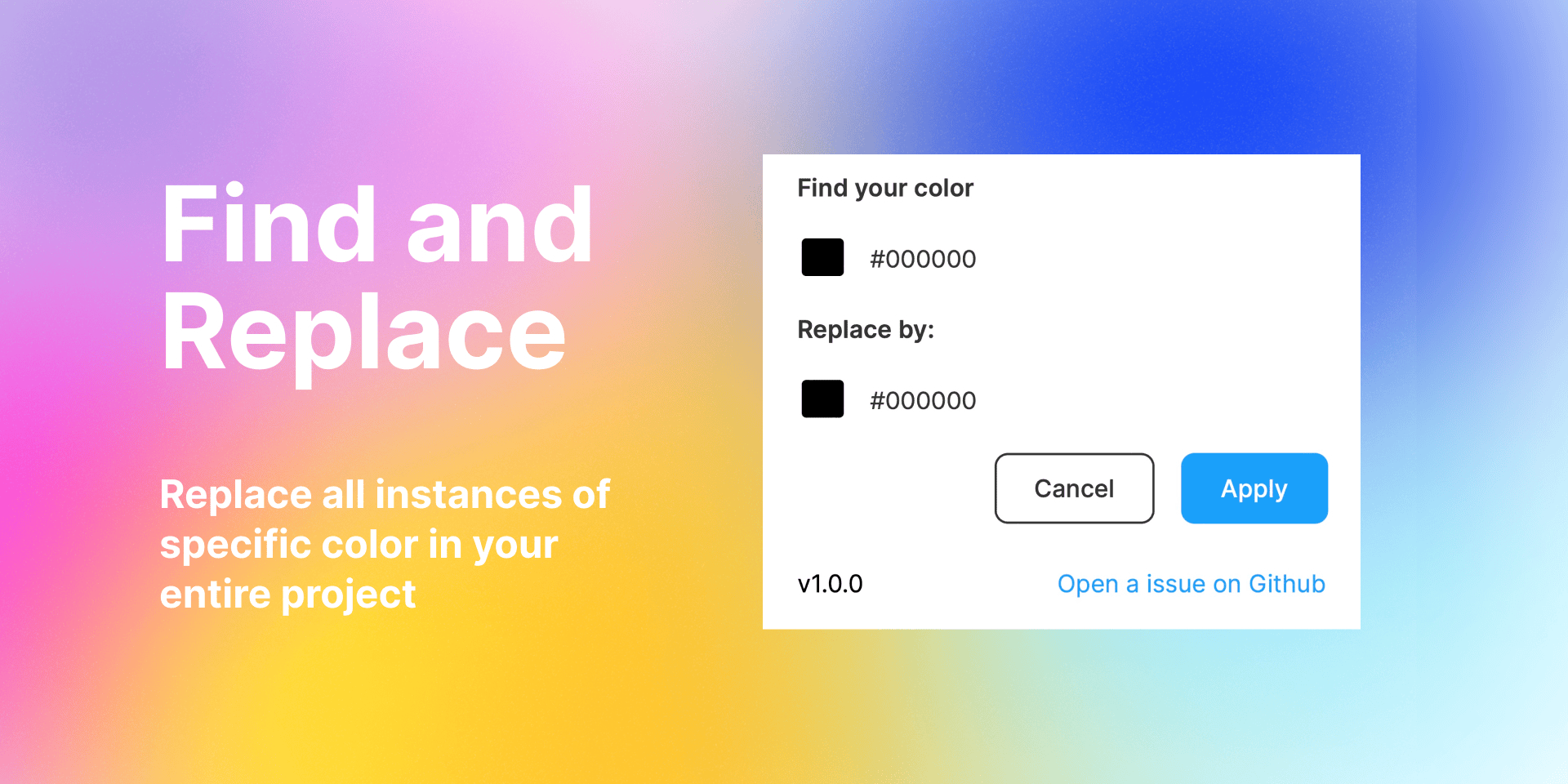 Find and Replace

Replace all instances of specific color in your entire project

Find your color

#000000

Replace by:

#000000

Cancel

Apply

v1.0.0

Open a issue on Github